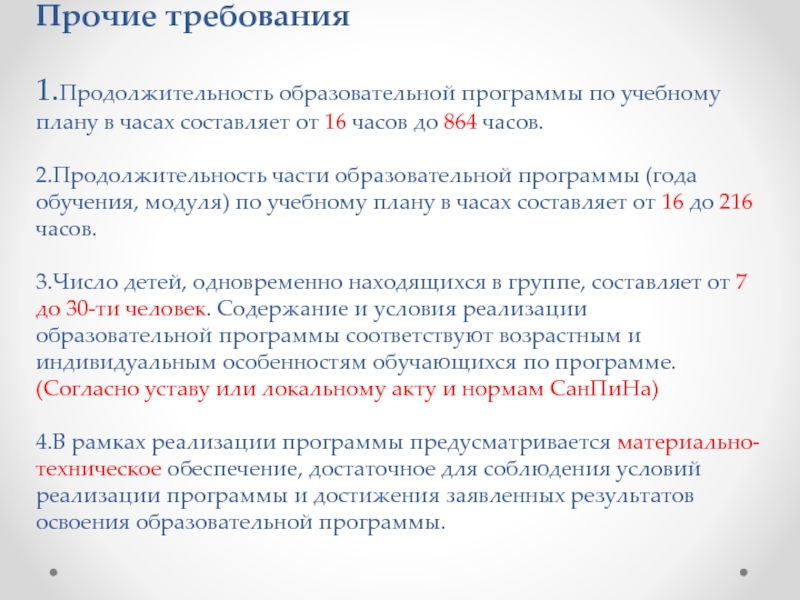 Прочие требования

1.Продолжительность образовательной программы по учебному плану в часах составляет от 16 часов до 864 часов.

2.Продолжительность части образовательной программы (года обучения, модуля) по учебному плану в часах составляет от 16 до 216 часов.

3.Число детей, одновременно находящихся в группе, составляет от 7 до 30-ти человек. Содержание и условия реализации образовательной программы соответствуют возрастным и индивидуальным особенностям обучающихся по программе. (Согласно уставу или локальному акту и нормам СанПиНа)

4.В рамках реализации программы предусматривается материально-техническое обеспечение, достаточное для соблюдения условий реализации программы и достижения заявленных результатов освоения образовательной программы.